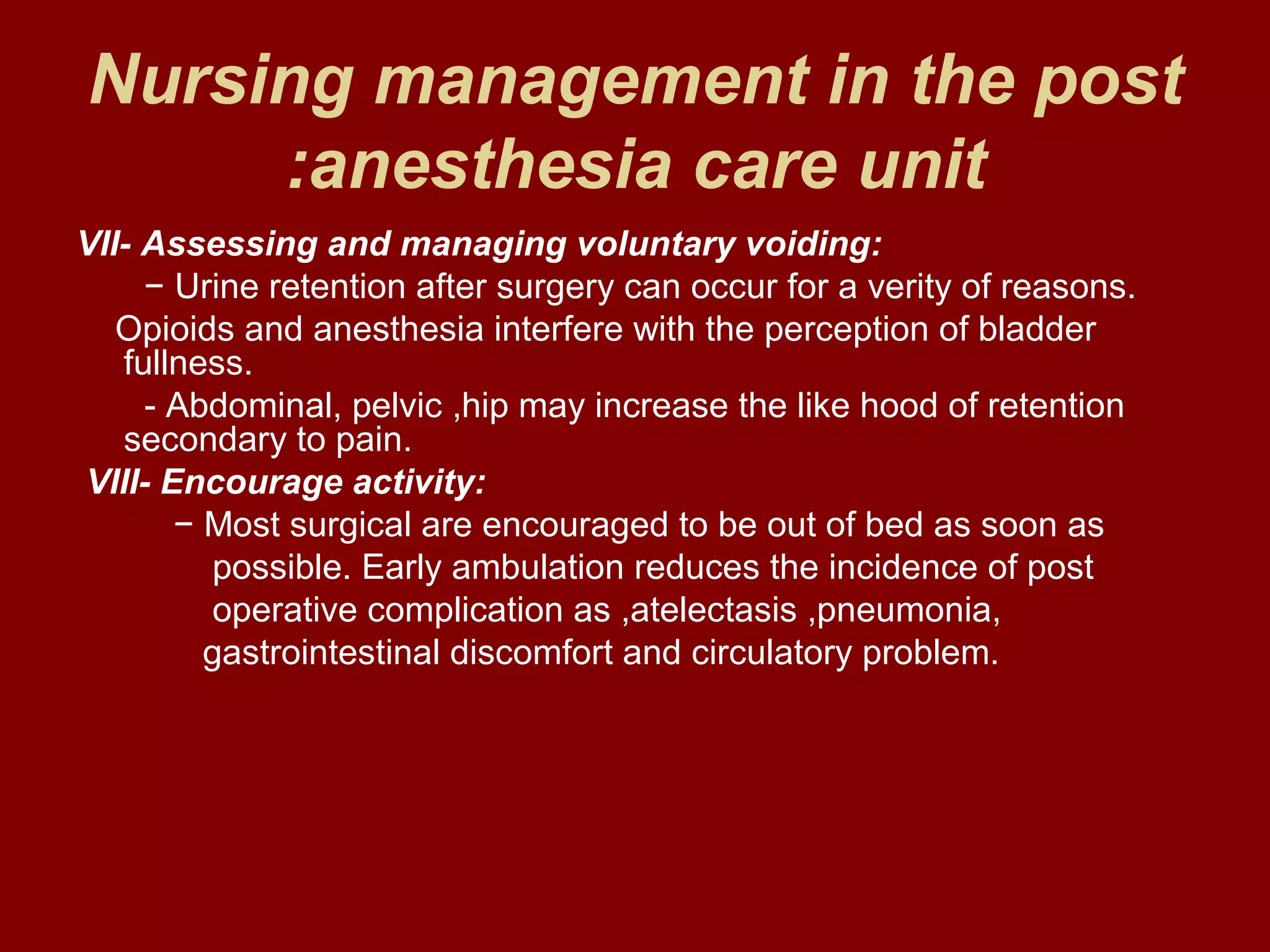 Nursing management in the post :anesthesia care unit

VII- Assessing and managing voluntary voiding:

− Urine retention after surgery can occur for a verity of reasons. Opioids and anesthesia interfere with the perception of bladder fullness.

- Abdominal, pelvic ,hip may increase the like hood of retention secondary to pain.

VIII- Encourage activity:

− Most surgical are encouraged to be out of bed as soon as possible. Early ambulation reduces the incidence of post operative complication as ,atelectasis ,pneumonia, gastrointestinal discomfort and circulatory problem.